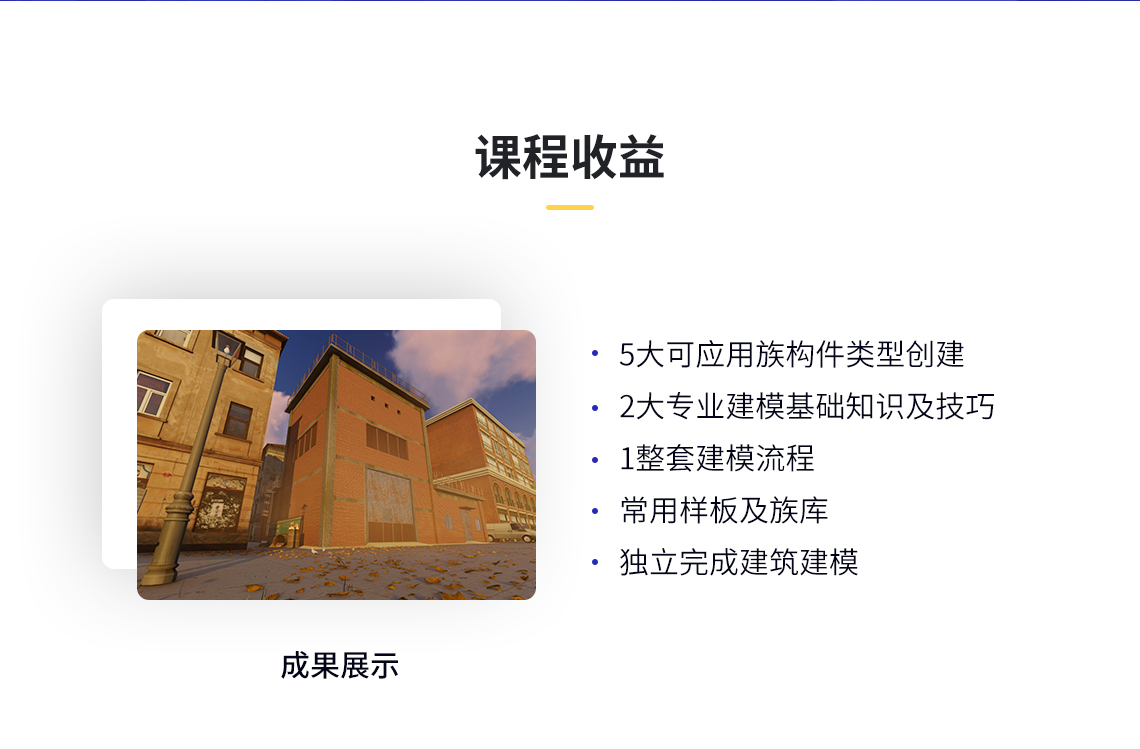 课程收益

成果展示

• 5大可应用族构件类型创建
• 2大专业建模基础知识及技巧
• 1整套建模流程
• 常用样板及族库
• 独立完成建筑建模